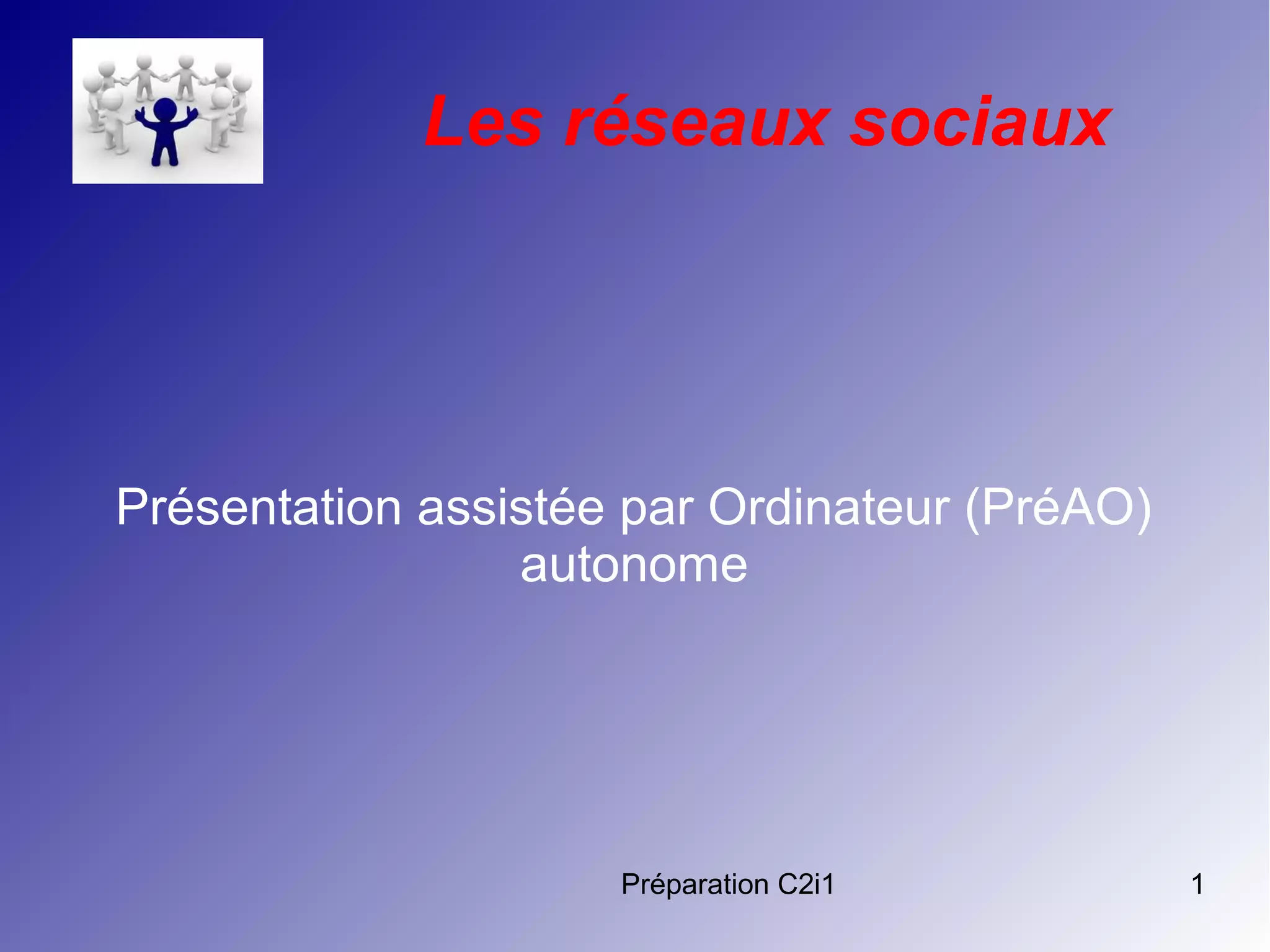 Les réseaux sociaux

Présentation assistée par Ordinateur (PréAO) autonome

Préparation C2i1

1